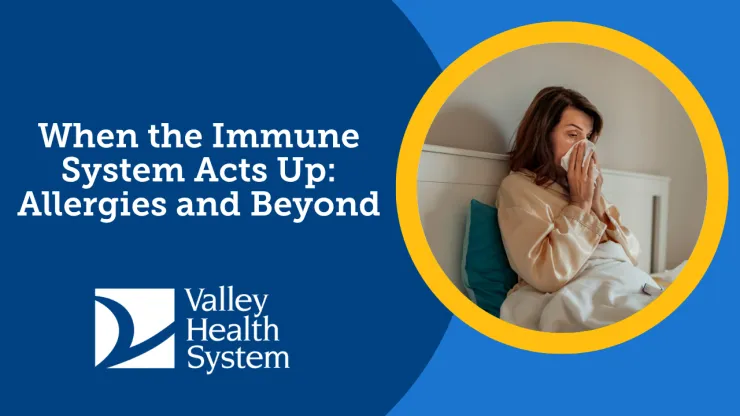 When the Immune System Acts Up: Allergies and Beyond

Valley Health System